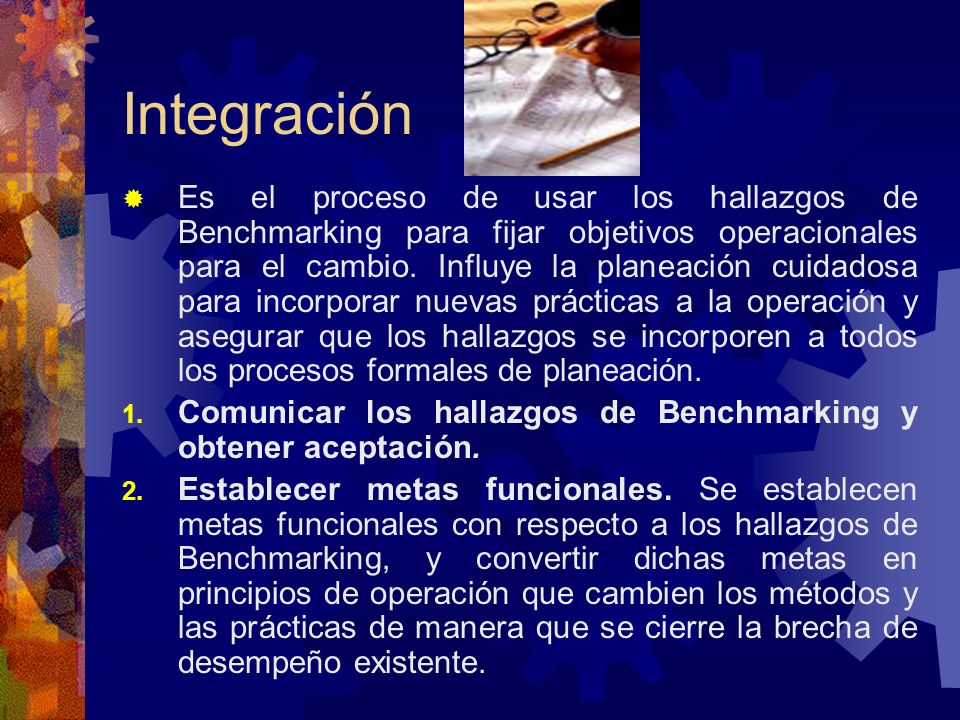 Integración

Es el proceso de usar los hallazgos de Benchmarking para fijar objetivos operacionales para el cambio. Influye la planeación cuidadosa para incorporar nuevas prácticas a la operación y asegurar que los hallazgos se incorporen a todos los procesos formales de planeación.

1. Comunicar los hallazgos de Benchmarking y obtener aceptación.

2. Establecer metas funcionales. Se establecen metas funcionales con respecto a los hallazgos de Benchmarking, y convertir dichas metas en principios de operación que cambien los métodos y las prácticas de manera que se cierre la brecha de desempeño existente.